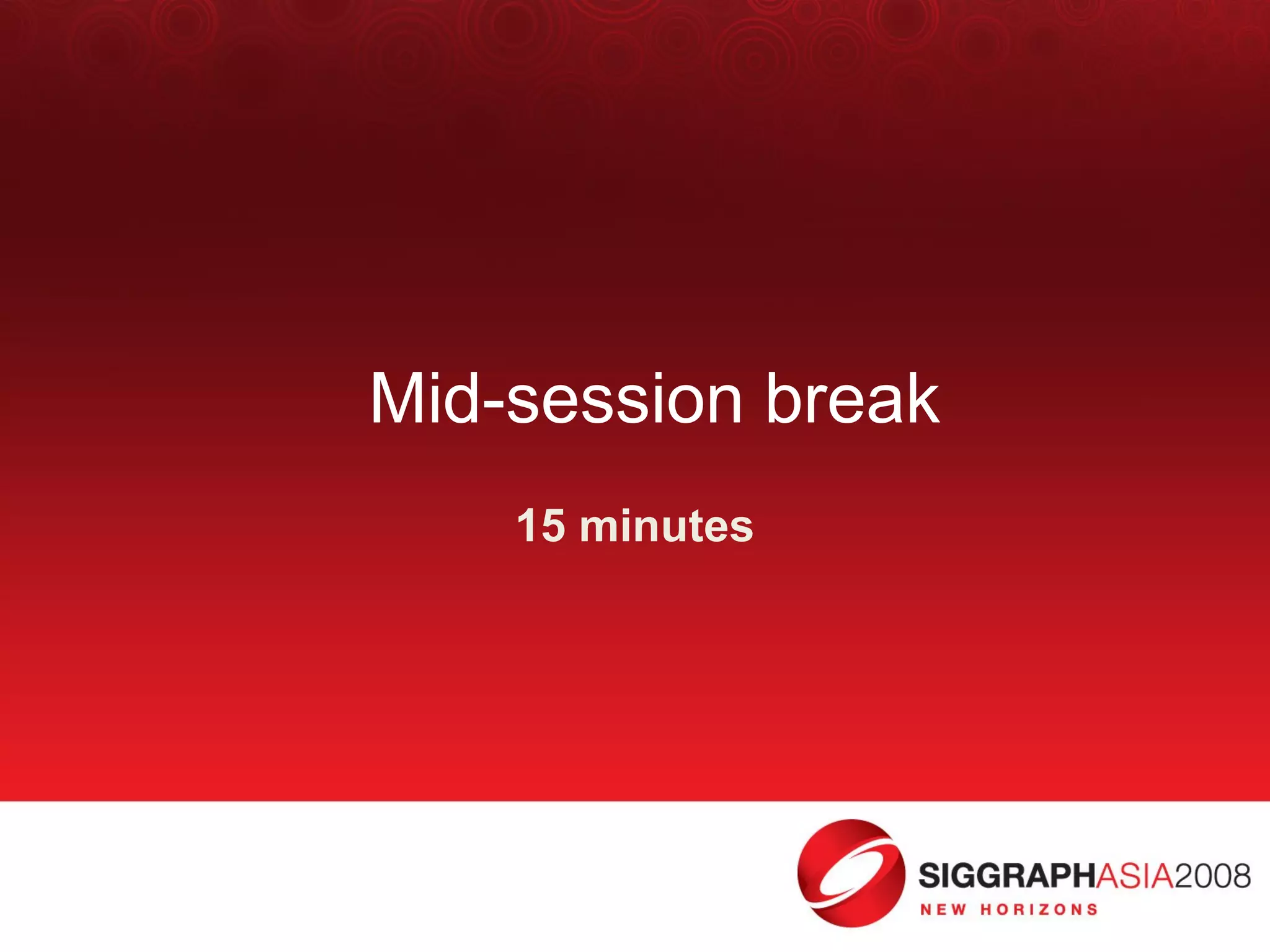 Mid-session break

15 minutes

SIGGRAPHASIA2008
NEW HORIZONS